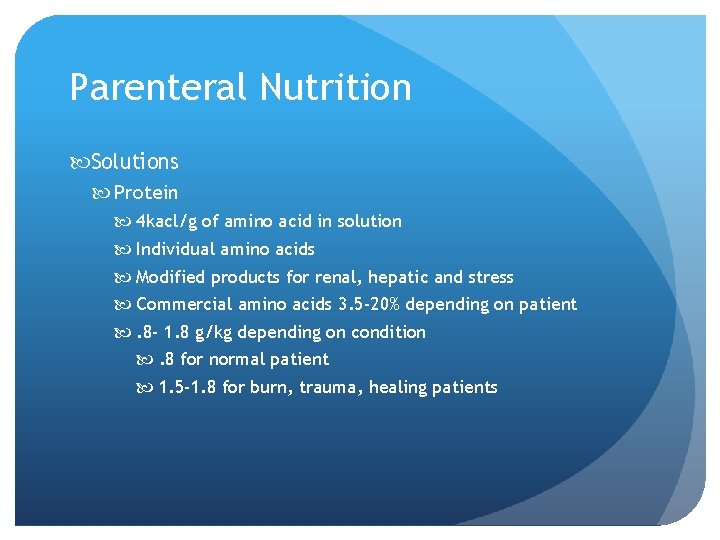 Parenteral Nutrition

Solutions

Protein

4kacl/g of amino acid in solution

Individual amino acids

Modified products for renal, hepatic and stress

Commercial amino acids 3.5-20% depending on patient

.8- 1.8 g/kg depending on condition

.8 for normal patient

1.5-1.8 for burn, trauma, healing patients